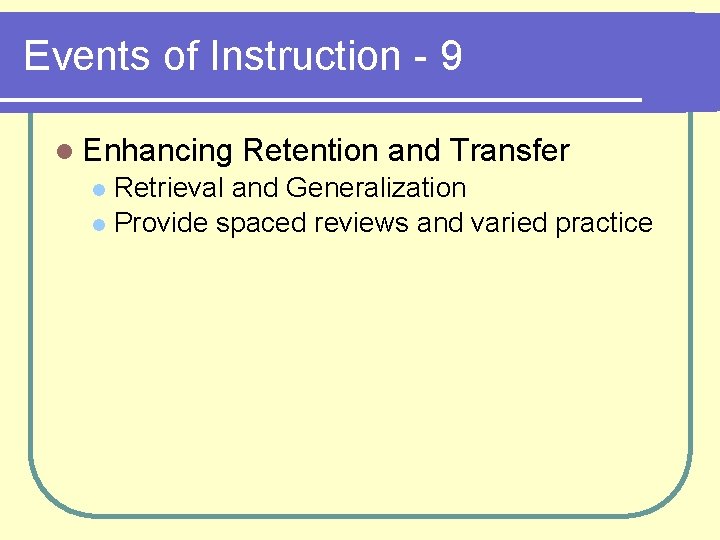 Events of Instruction - 9

- Enhancing Retention and Transfer
  - Retrieval and Generalization
  - Provide spaced reviews and varied practice